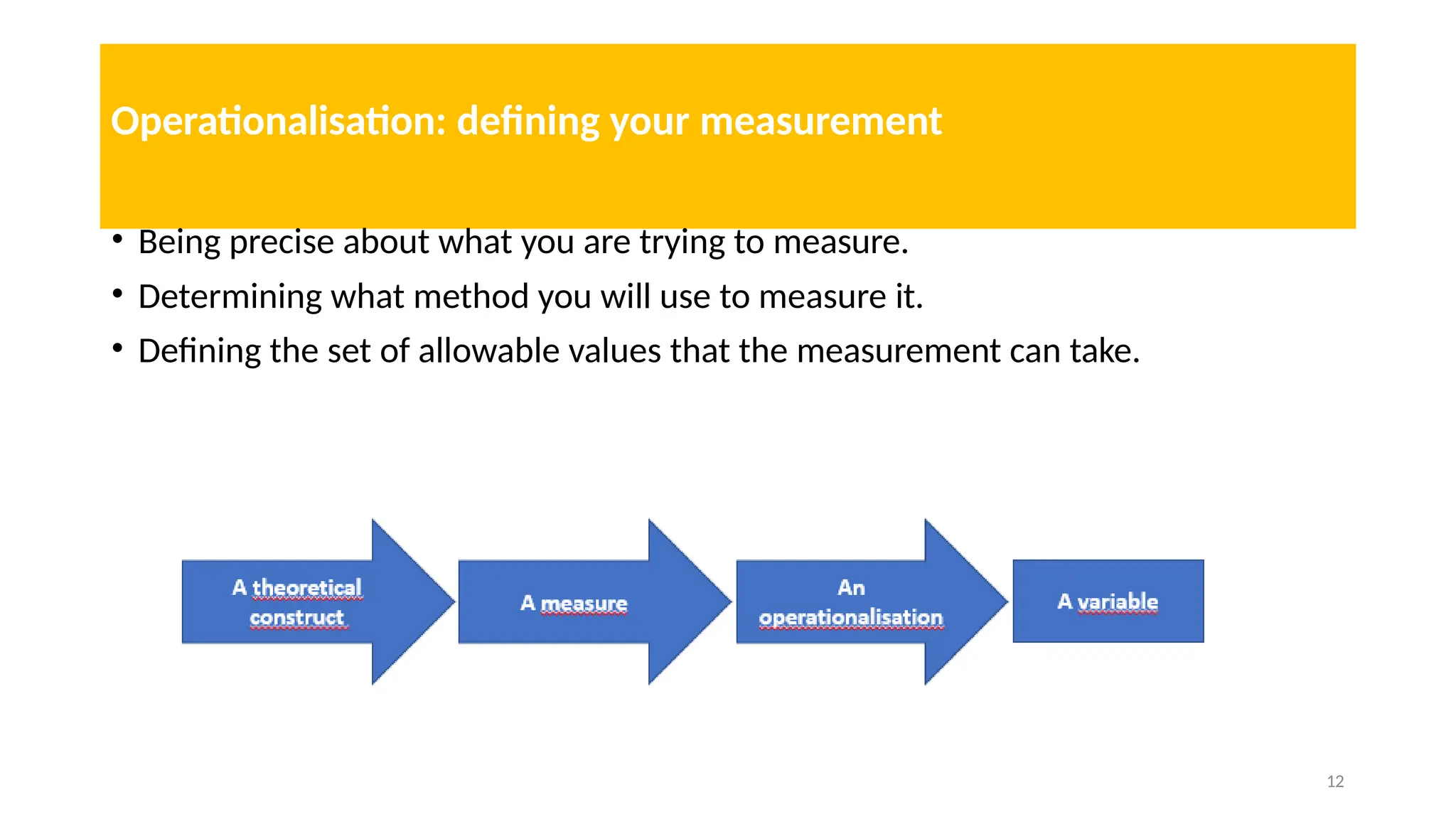 Operationalisation: defining your measurement

• Being precise about what you are trying to measure.
• Determining what method you will use to measure it.
• Defining the set of allowable values that the measurement can take.

A theoretical construct

A measure

An operationalisation

A variable

12